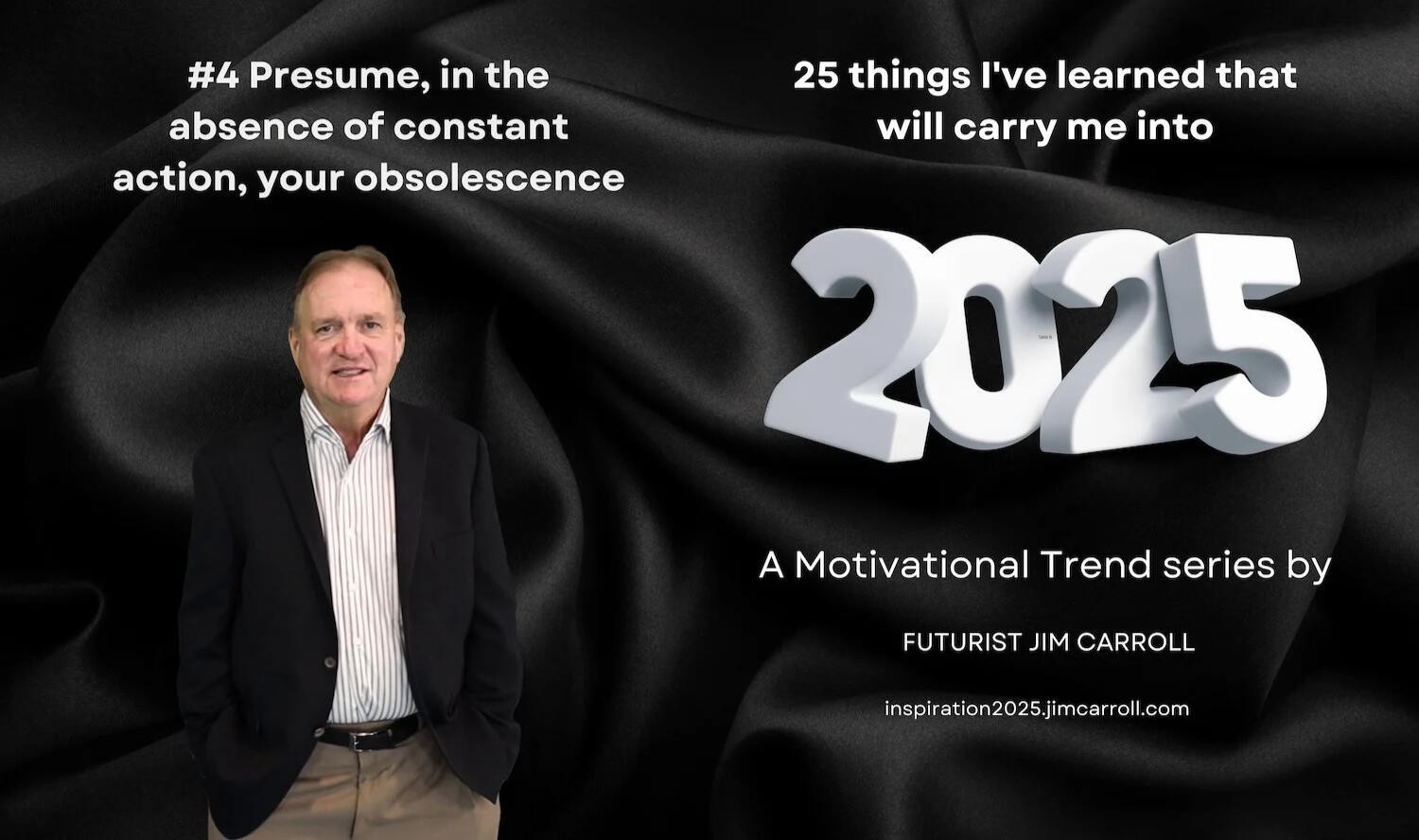 #4 Presume, in the absence of constant action, your obsolescence

25 things I've learned that will carry me into

2025

A Motivational Trend series by

FUTURIST JIM CARROLL

inspiration2025.jimcarroll.com